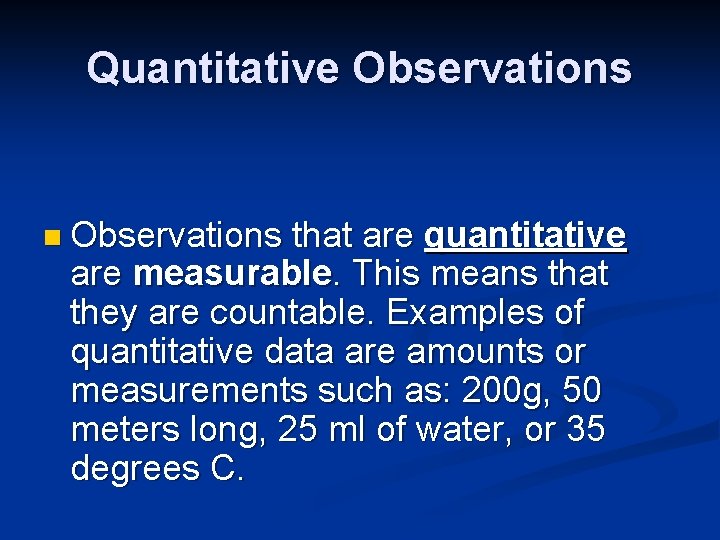 Quantitative Observations

Observations that are quantitative are measurable. This means that they are countable. Examples of quantitative data are amounts or measurements such as: 200g, 50 meters long, 25 ml of water, or 35 degrees C.